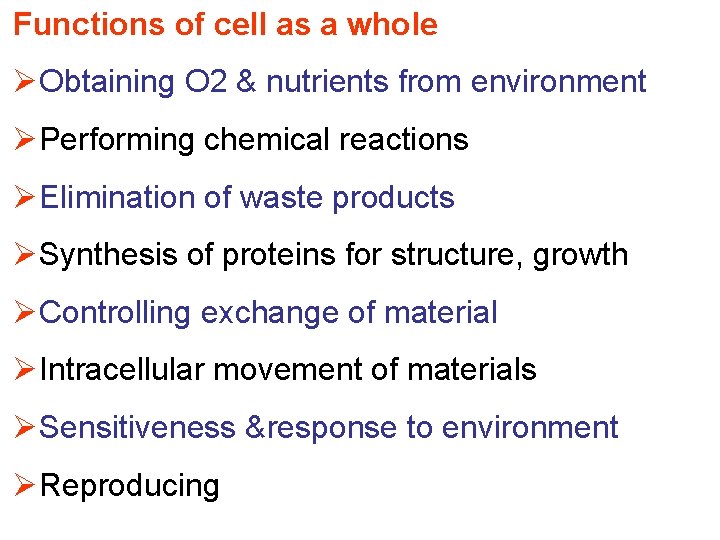 Functions of cell as a whole

➢Obtaining O2 & nutrients from environment

➢Performing chemical reactions

➢Elimination of waste products

➢Synthesis of proteins for structure, growth

➢Controlling exchange of material

➢Intracellular movement of materials

➢Sensitiveness &response to environment

➢Reproducing